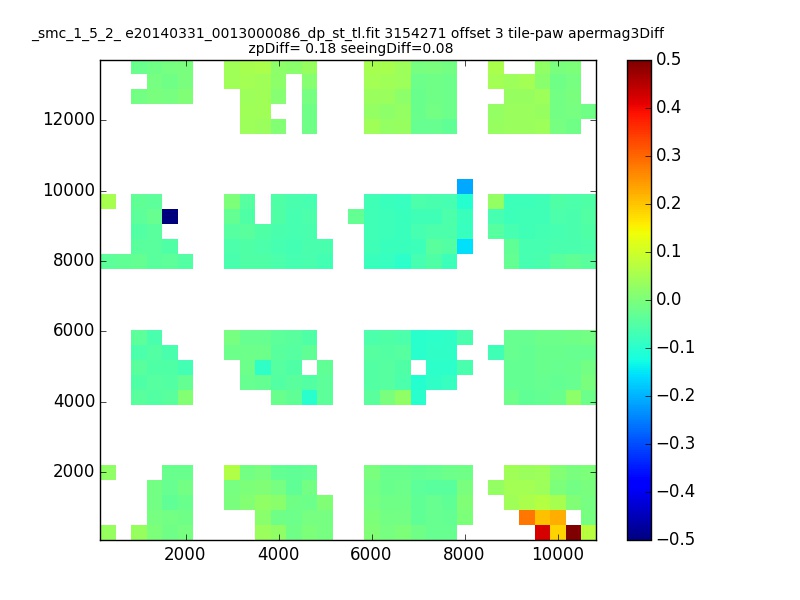 _smc_1_5_2_ e20140331_0013000086_dp_st_tl.fit 3154271 offset 3 tile-paw apermag3Diff
zpDiff= 0.18 seeingDiff=0.08

12000
10000
8000
6000
4000
2000

2000 4000 6000 8000 10000

0.5
0.4
0.3
0.2
0.1
0.0
−0.1
−0.2
−0.3
−0.4
−0.5